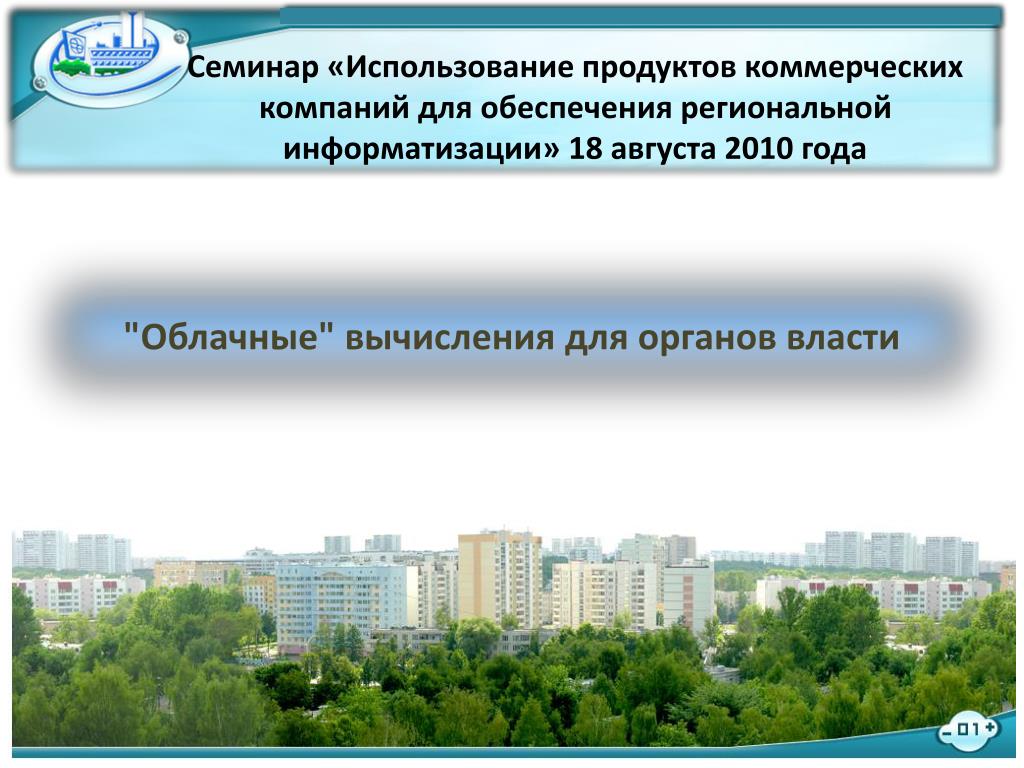 Семинар «Использование продуктов коммерческих компаний для обеспечения региональной информатизации» 18 августа 2010 года

"Облачные" вычисления для органов власти

01